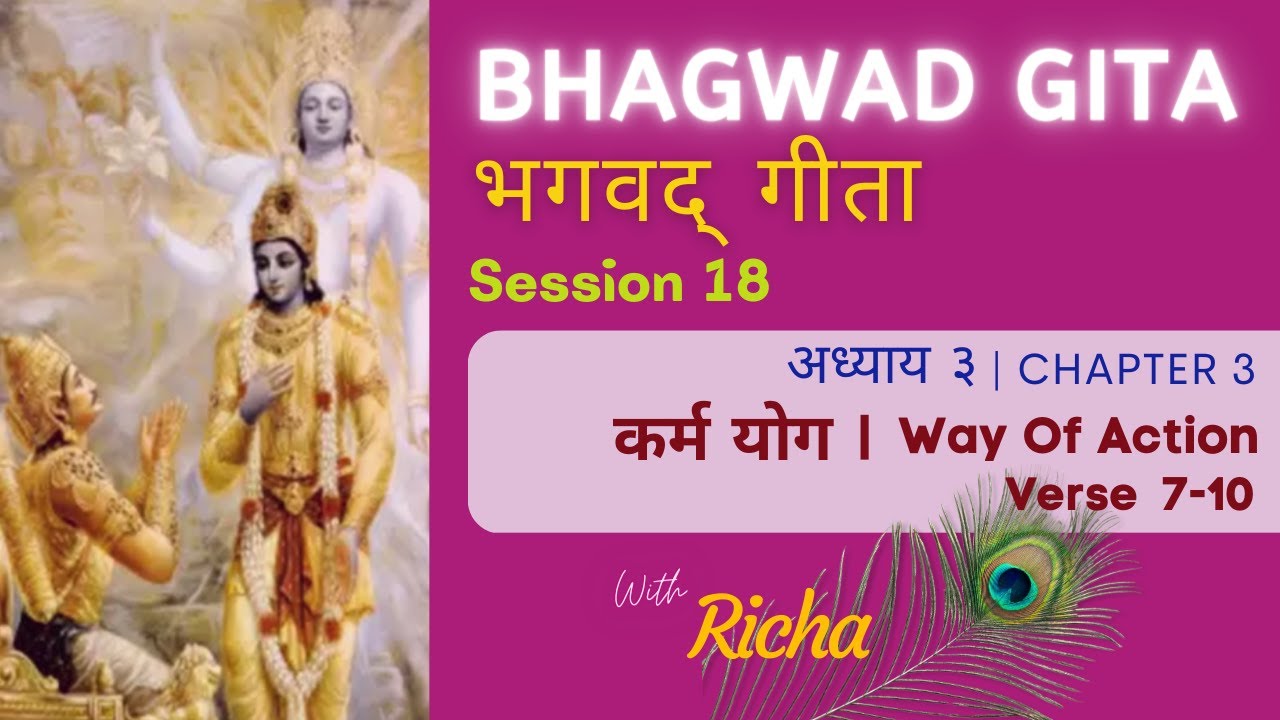 BHAGWAD GITA
भगवद् गीता
Session 18

अध्याय ३ | CHAPTER 3
कर्म योग | Way Of Action
Verse 7-10

With
Richa